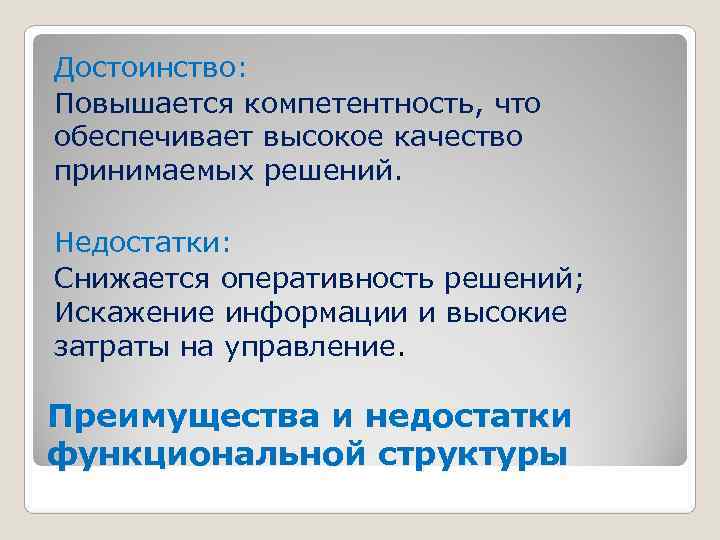 Достоинство:
Повышается компетентность, что обеспечивает высокое качество принимаемых решений.

Недостатки:
Снижается оперативность решений;
Искажение информации и высокие затраты на управление.

Преимущества и недостатки функциональной структуры